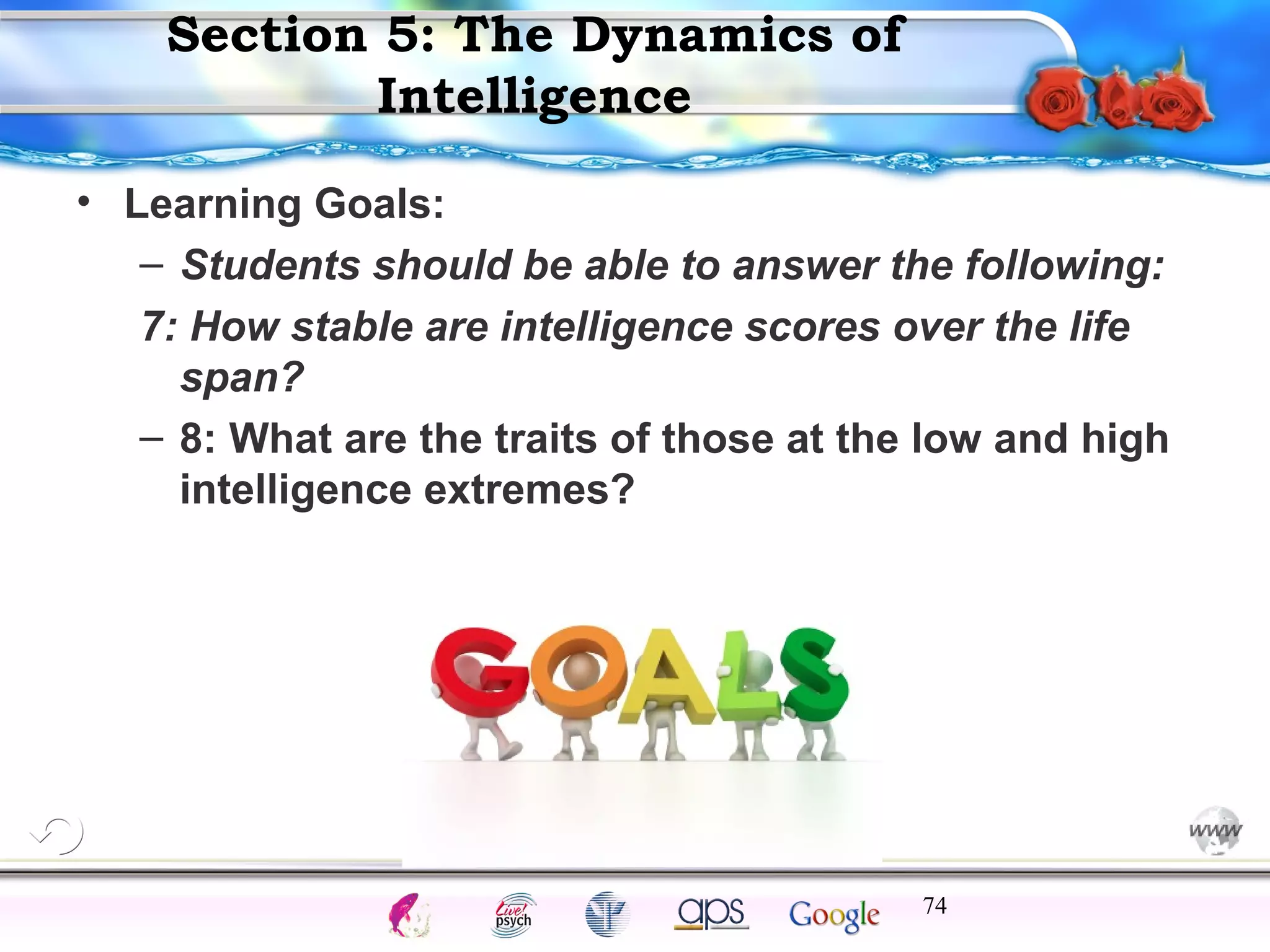 Section 5: The Dynamics of Intelligence

• Learning Goals:
– Students should be able to answer the following:
7: How stable are intelligence scores over the life span?
– 8: What are the traits of those at the low and high intelligence extremes?

GOALS

www

Live! psych

aps

Google

74